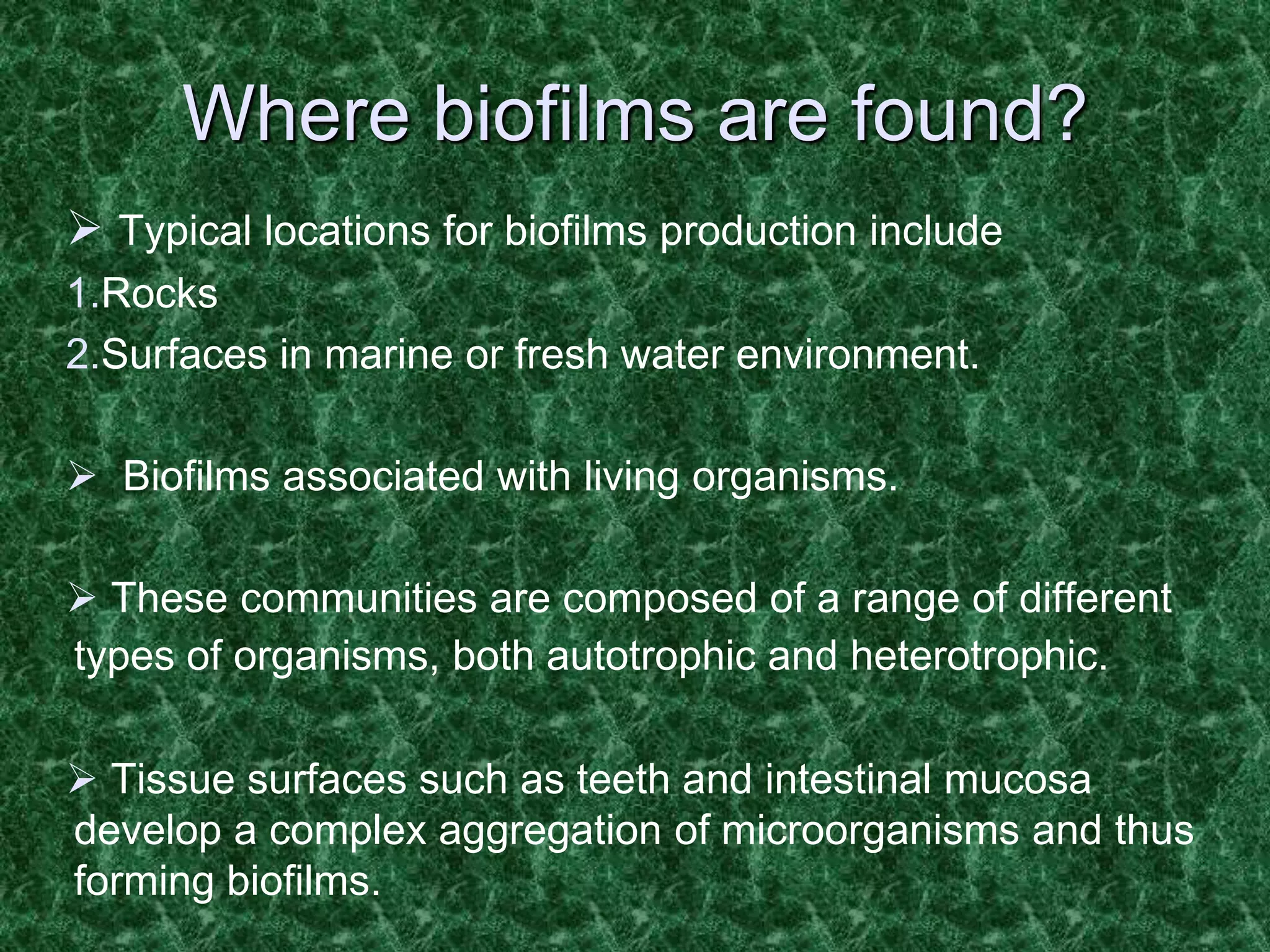 Where biofilms are found?

➢ Typical locations for biofilms production include
1.Rocks
2.Surfaces in marine or fresh water environment.

➢ Biofilms associated with living organisms.

➢ These communities are composed of a range of different types of organisms, both autotrophic and heterotrophic.

➢ Tissue surfaces such as teeth and intestinal mucosa develop a complex aggregation of microorganisms and thus forming biofilms.